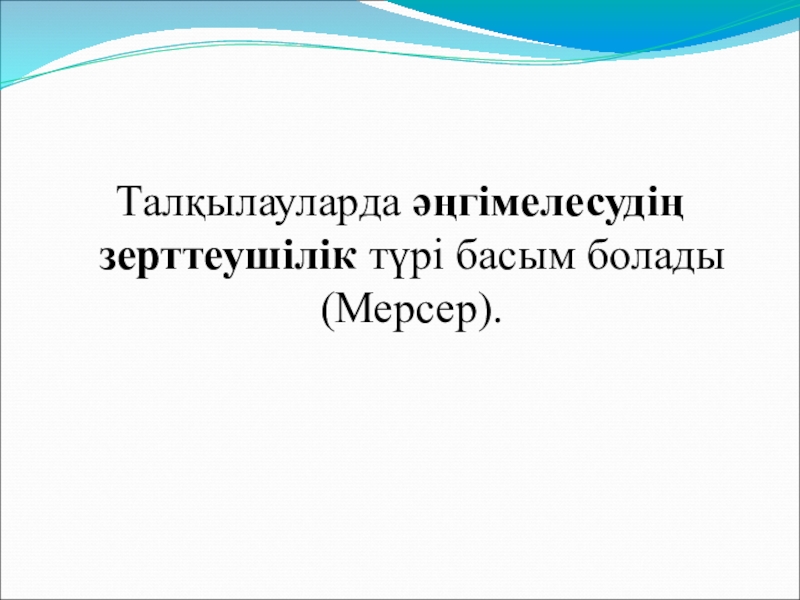 Талқылауларда әңгімелесудің зерттеушілік түрі басым болады (Мерсер).